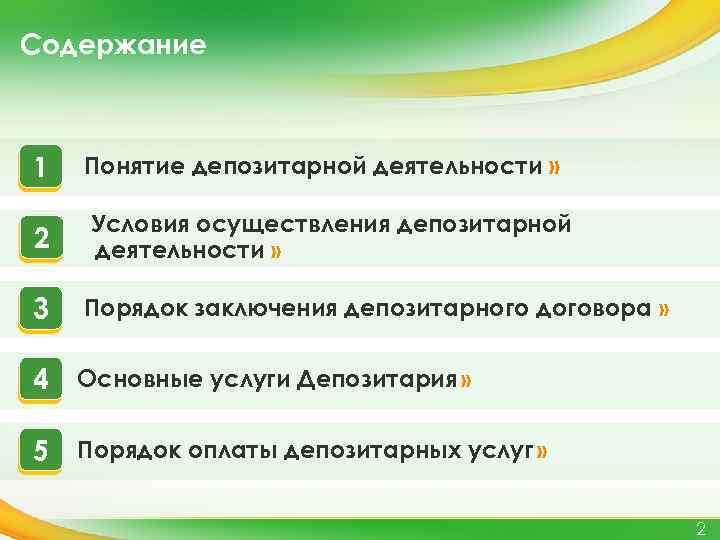 Содержание

1 Понятие депозитарной деятельности »

2 Условия осуществления депозитарной деятельности »

3 Порядок заключения депозитарного договора »

4 Основные услуги Депозитария»

5 Порядок оплаты депозитарных услуг»

2